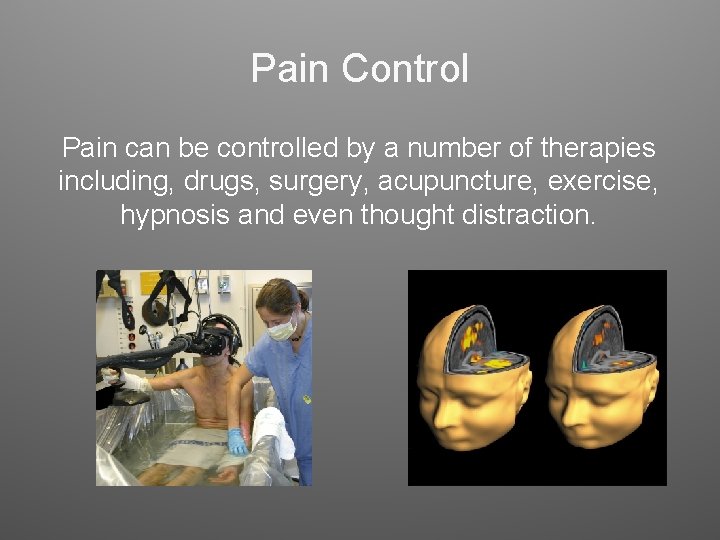 Pain Control

Pain can be controlled by a number of therapies including, drugs, surgery, acupuncture, exercise, hypnosis and even thought distraction.